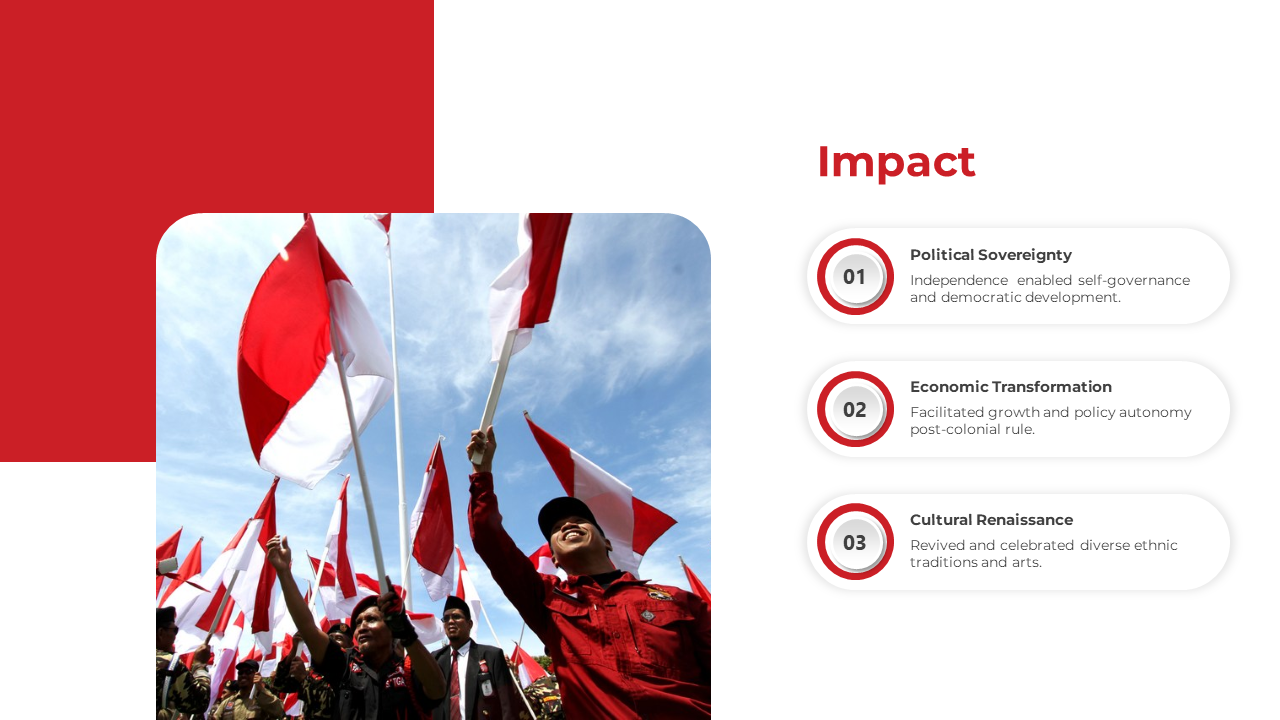 Impact

01
Political Sovereignty
Independence enabled self-governance and democratic development.

02
Economic Transformation
Facilitated growth and policy autonomy post-colonial rule.

03
Cultural Renaissance
Revived and celebrated diverse ethnic traditions and arts.